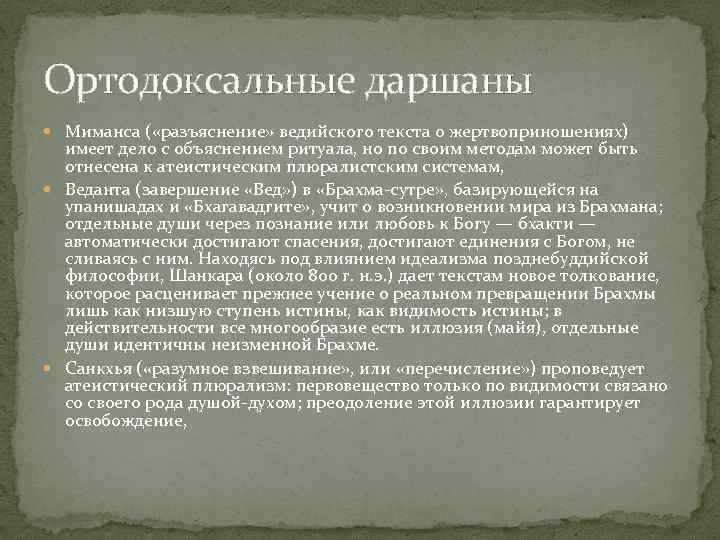 Ортодоксальные даршаны

Миманса («разъяснение» ведийского текста о жертвоприношениях) имеет дело с объяснением ритуала, но по своим методам может быть отнесена к атеистическим плюралистским системам,

Веданта (завершение «Вед») в «Брахма-сутре», базирующейся на упанишадах и «Бхагавадгите», учит о возникновении мира из Брахмана; отдельные души через познание или любовь к Богу — бхакти — автоматически достигают спасения, достигают единения с Богом, не сливаясь с ним. Находясь под влиянием идеализма позднебуддийской философии, Шанкара (около 800 г. н.э.) дает текстам новое толкование, которое расценивает прежнее учение о реальном превращении Брахмы лишь как низшую ступень истины, как видимость истины; в действительности все многообразие есть иллюзия (майя), отдельные души идентичны неизменной Брахме.

Санкхья («разумное взвешивание», или «перечисление») проповедует атеистический плюрализм: первовещество только по видимости связано со своего рода душой-духом; преодоление этой иллюзии гарантирует освобождение,